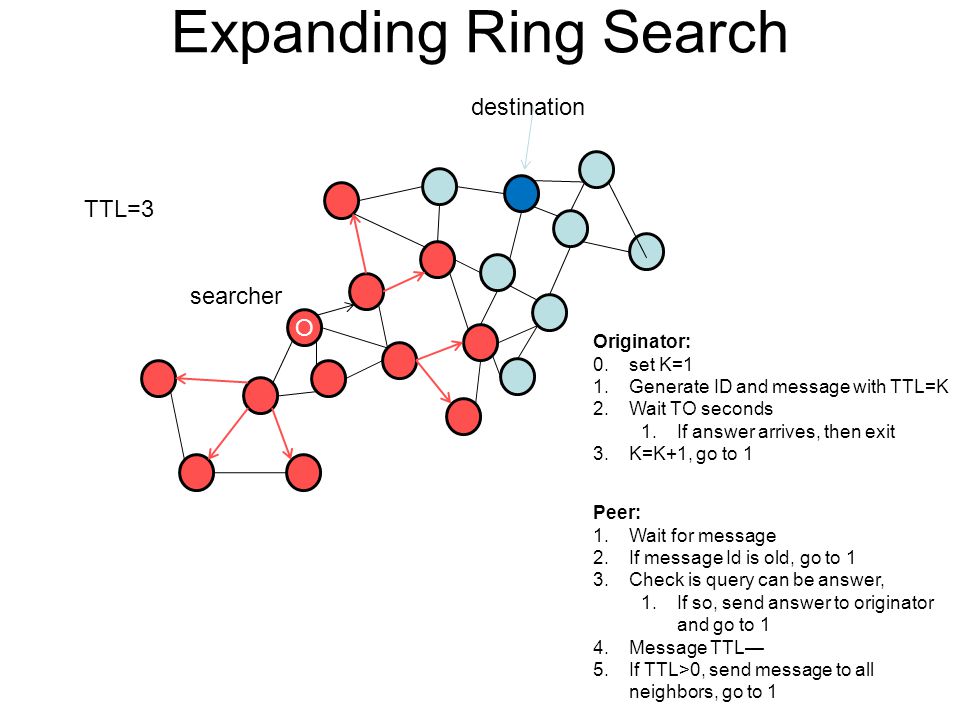 Expanding Ring Search

destination

TTL=3

searcher

O

Originator:
0. set K=1
1. Generate ID and message with TTL=K
2. Wait TO seconds
 1. If answer arrives, then exit
3. K=K+1, go to 1

Peer:
1. Wait for message
2. If message Id is old, go to 1
3. Check is query can be answer,
 1. If so, send answer to originator and go to 1
4. Message TTL—
5. If TTL>0, send message to all neighbors, go to 1